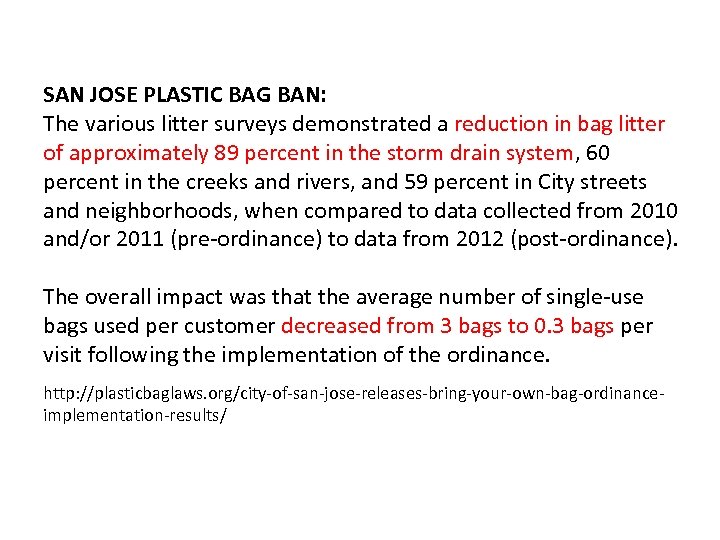 SAN JOSE PLASTIC BAG BAN:
The various litter surveys demonstrated a reduction in bag litter of approximately 89 percent in the storm drain system, 60 percent in the creeks and rivers, and 59 percent in City streets and neighborhoods, when compared to data collected from 2010 and/or 2011 (pre-ordinance) to data from 2012 (post-ordinance).

The overall impact was that the average number of single-use bags used per customer decreased from 3 bags to 0.3 bags per visit following the implementation of the ordinance.

http://plasticbaglaws.org/city-of-san-jose-releases-bring-your-own-bag-ordinance-implementation-results/